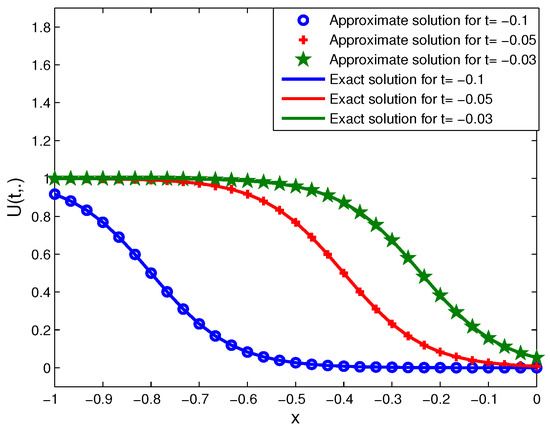 Approximate solution for t= −0.1
Approximate solution for t= −0.05
Approximate solution for t= −0.03
Exact solution for t= −0.1
Exact solution for t= −0.05
Exact solution for t= −0.03

1.8
1.6
1.4
1.2
1
0.8
0.6
0.4
0.2
0

U(t,.)

−1
−0.9
−0.8
−0.7
−0.6
−0.5
−0.4
−0.3
−0.2
−0.1
0

x